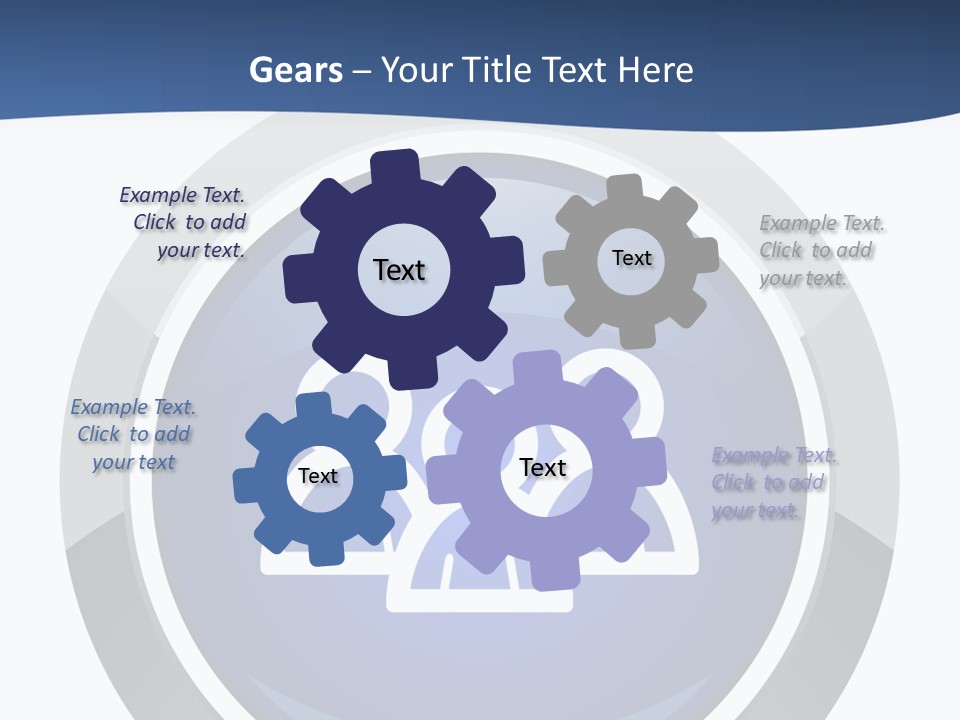 Gears – Your Title Text Here

Example Text. Click to add your text.

Text

Text

Example Text. Click to add your text.

Example Text. Click to add your text

Text

Text

Example Text. Click to add your text.